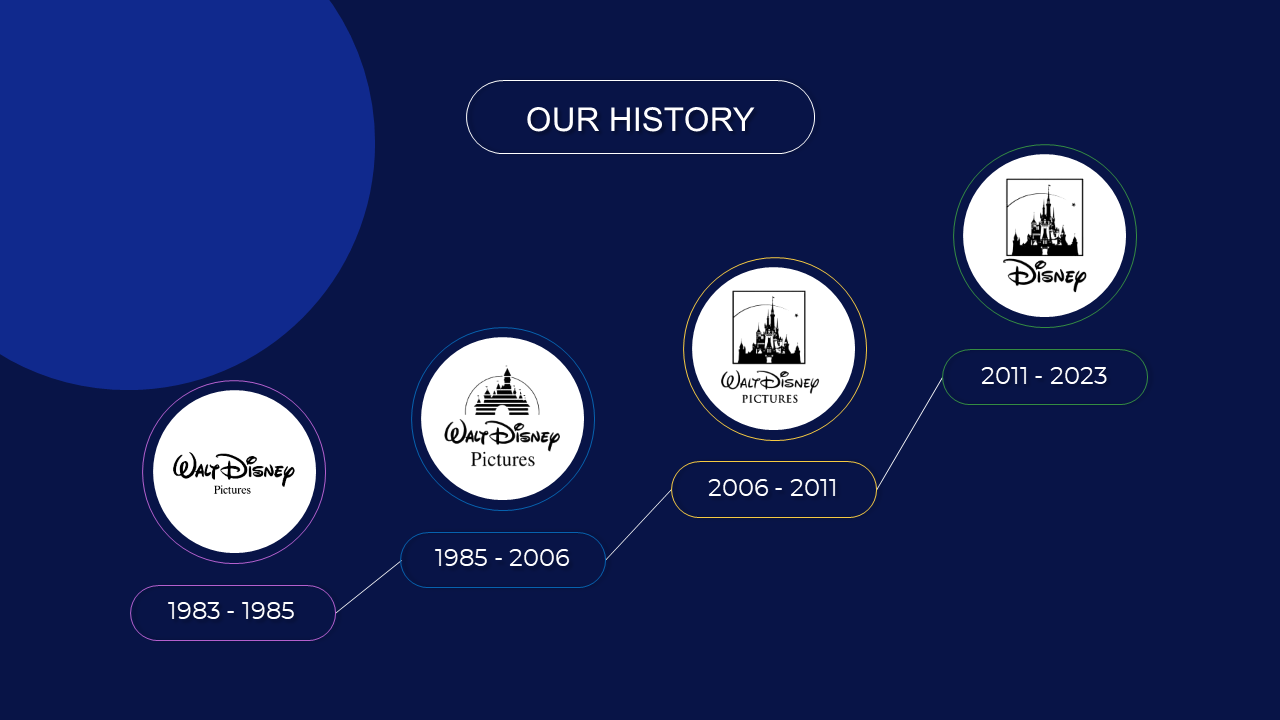 OUR HISTORY

Walt Disney
Pictures

1983 - 1985

Walt Disney
Pictures

1985 - 2006

Walt Disney
PICTURES

2006 - 2011

Disney

2011 - 2023